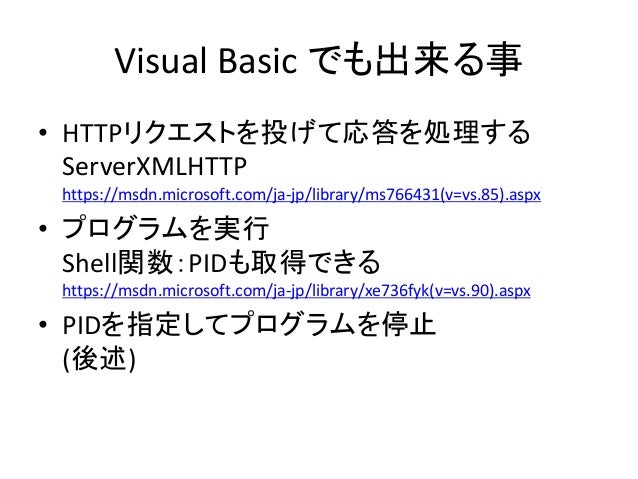 Visual Basic でも出来る事

• HTTPリクエストを投げて応答を処理する
ServerXMLHTTP
https://msdn.microsoft.com/ja-jp/library/ms766431(v=vs.85).aspx

• プログラムを実行
Shell関数：PIDも取得できる
https://msdn.microsoft.com/ja-jp/library/xe736fyk(v=vs.90).aspx

• PIDを指定してプログラムを停止
(後述)